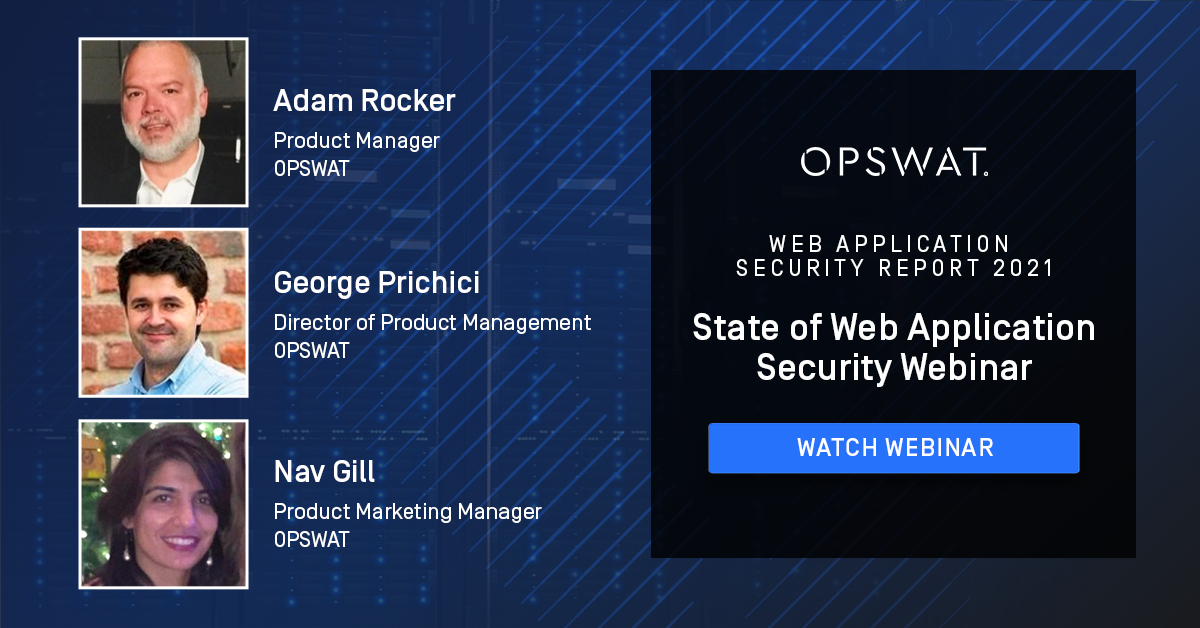 Adam Rocker
Product Manager
OPSWAT

George Prichici
Director of Product Management
OPSWAT

Nav Gill
Product Marketing Manager
OPSWAT

OPSWAT.

WEB APPLICATION SECURITY REPORT 2021

State of Web Application Security Webinar

WATCH WEBINAR